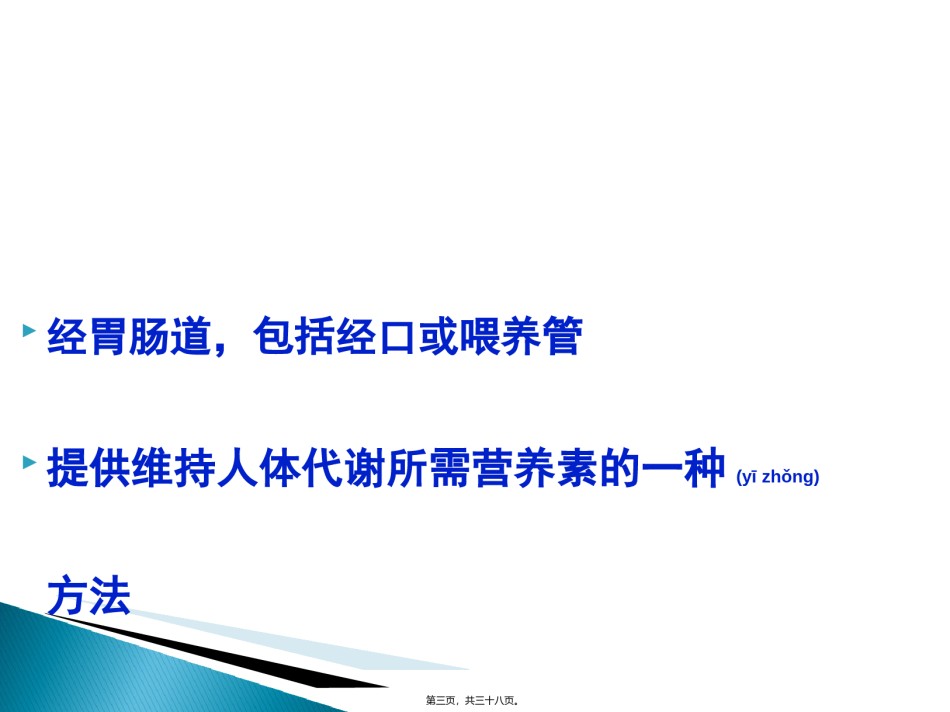 经胃肠道，包括经口或喂养管

提供维持人体代谢所需营养素的一种 (yī zhǒng) 方法

第三页，共三十八页。